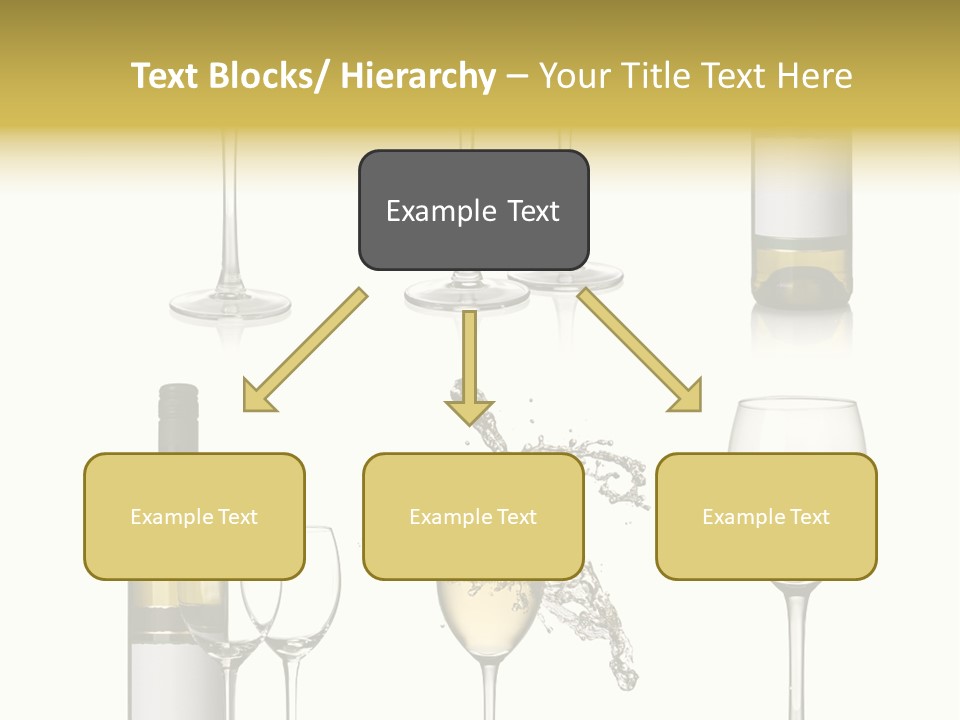 Text Blocks/ Hierarchy – Your Title Text Here

Example Text

Example Text

Example Text

Example Text